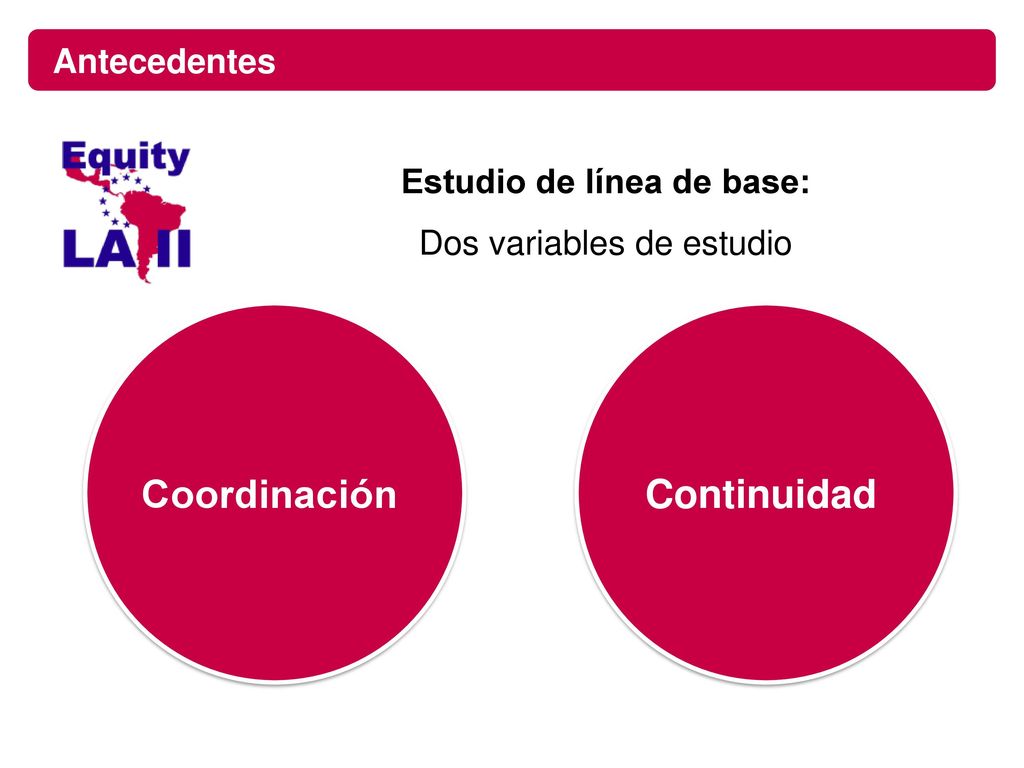 Antecedentes

Equity
LA II

Estudio de línea de base:
Dos variables de estudio

Coordinación

Continuidad